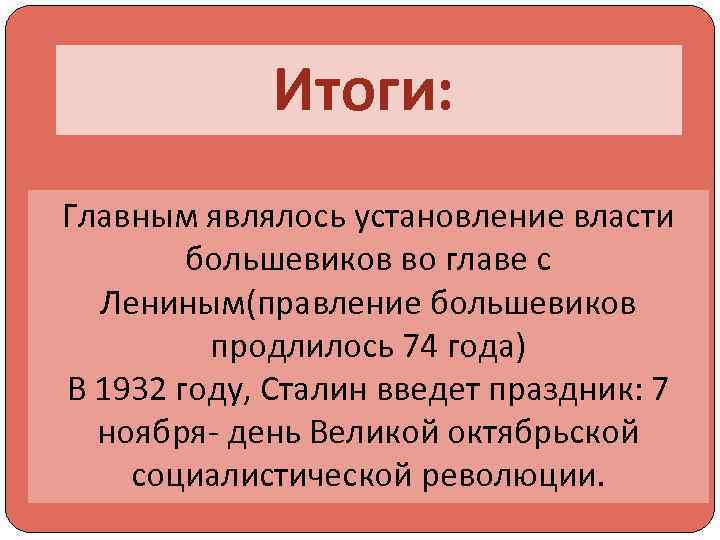 Итоги:

Главным являлось установление власти большевиков во главе с Лениным(правление большевиков продлилось 74 года)
В 1932 году, Сталин введет праздник: 7 ноября- день Великой октябрьской социалистической революции.